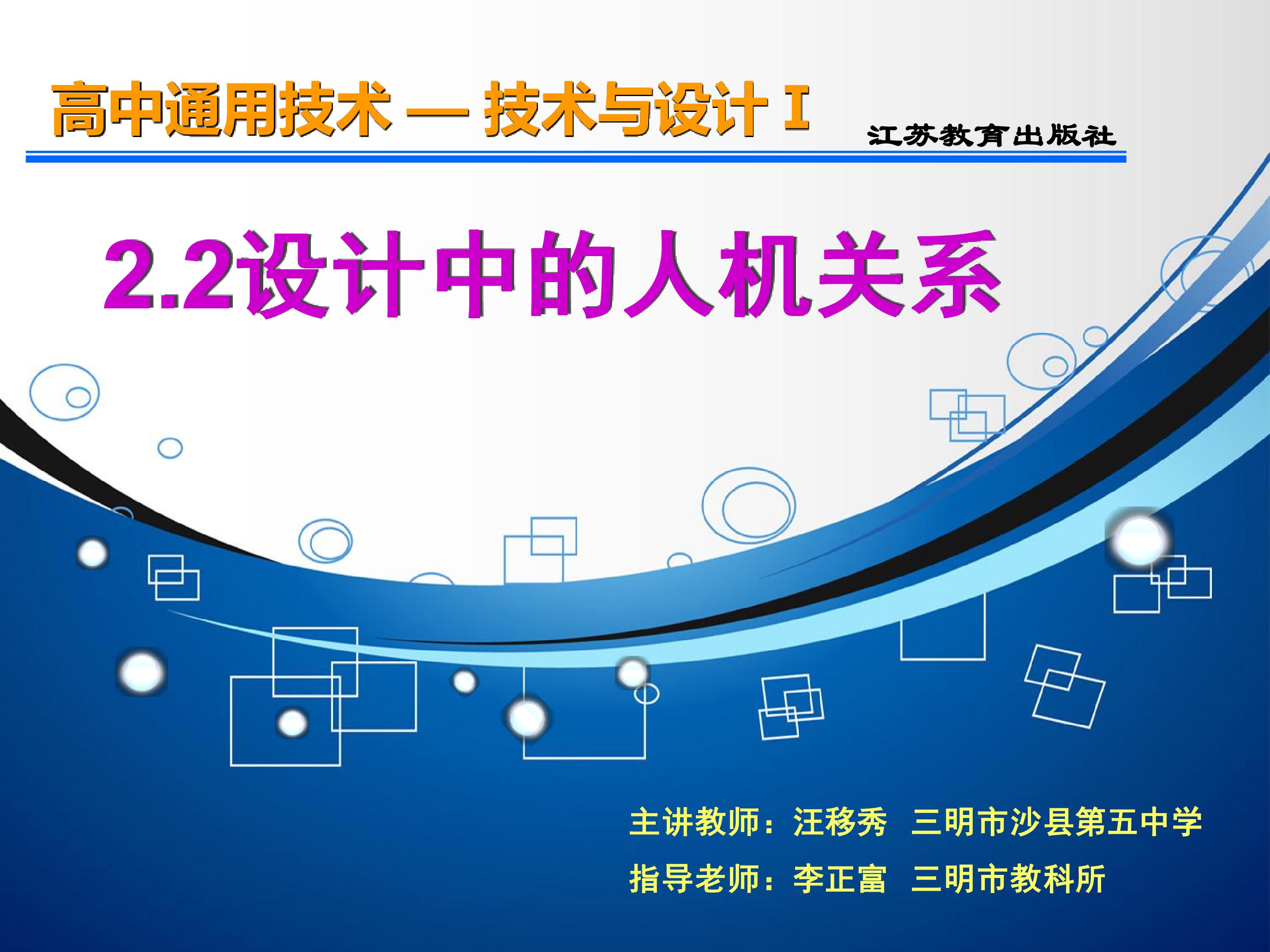 高中通用技术 — 技术与设计 I

江苏教育出版社

2.2设计中的人机关系

主讲教师：汪移秀　三明市沙县第五中学

指导老师：李正富　三明市教科所